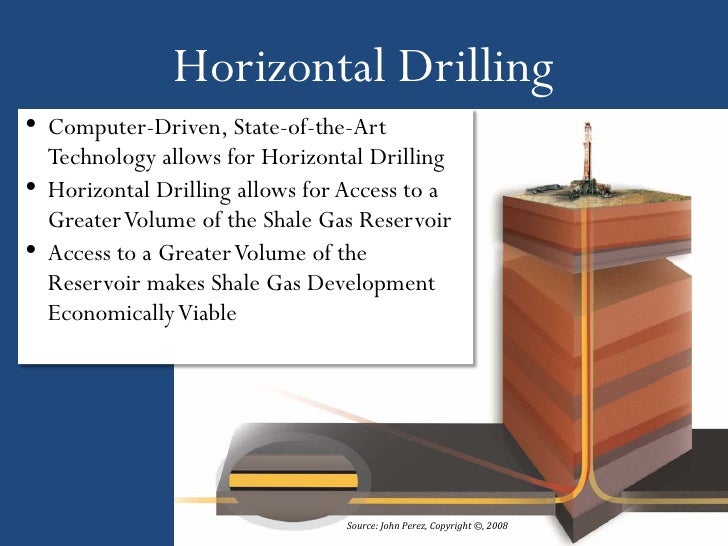 Horizontal Drilling

• Computer-Driven, State-of-the-Art Technology allows for Horizontal Drilling
• Horizontal Drilling allows for Access to a Greater Volume of the Shale Gas Reservoir
• Access to a Greater Volume of the Reservoir makes Shale Gas Development Economically Viable

Source: John Perez, Copyright ©, 2008